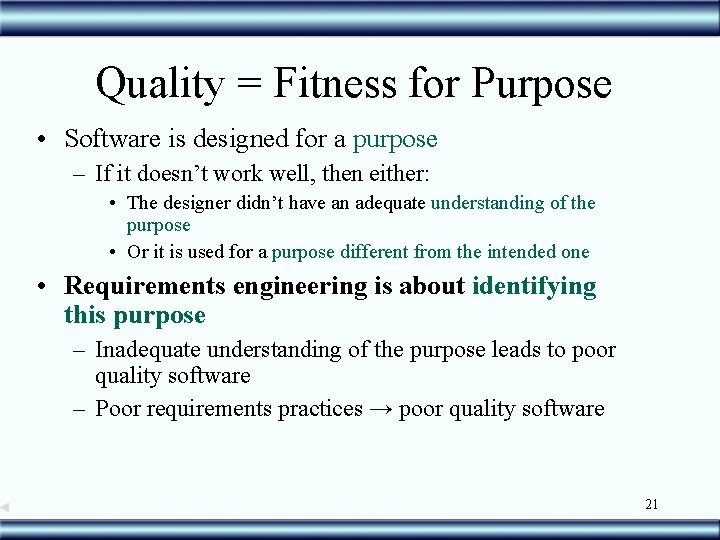 Quality = Fitness for Purpose

• Software is designed for a purpose
  – If it doesn't work well, then either:
    • The designer didn't have an adequate understanding of the purpose
    • Or it is used for a purpose different from the intended one

• Requirements engineering is about identifying this purpose
  – Inadequate understanding of the purpose leads to poor quality software
  – Poor requirements practices → poor quality software

21